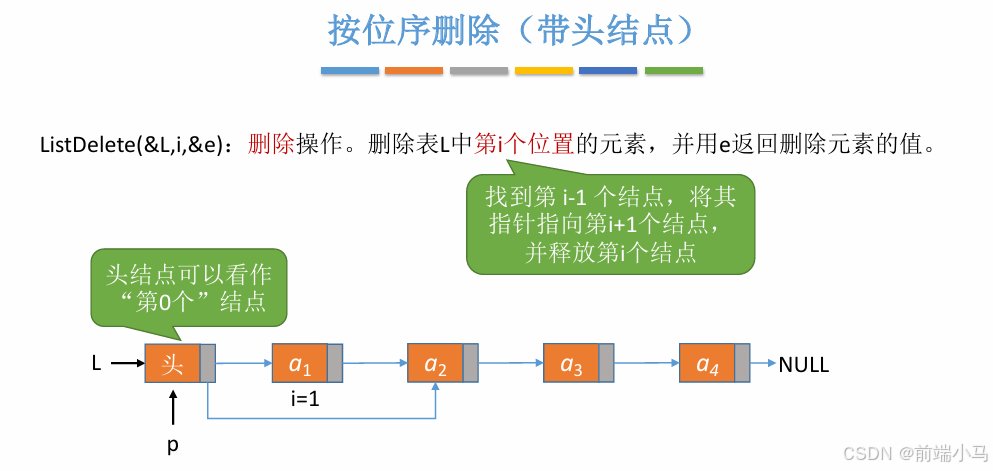 按位序删除（带头结点）

ListDelete(&L,i,&e)：删除操作。删除表L中第i个位置的元素，并用e返回删除元素的值。

找到第 i-1 个结点，将其指针指向第i+1个结点，并释放第i个结点

头结点可以看作“第0个”结点

L

头

$a_1$

$a_2$

$a_3$

$a_4$

NULL

i=1

p

CSDN @前端小马